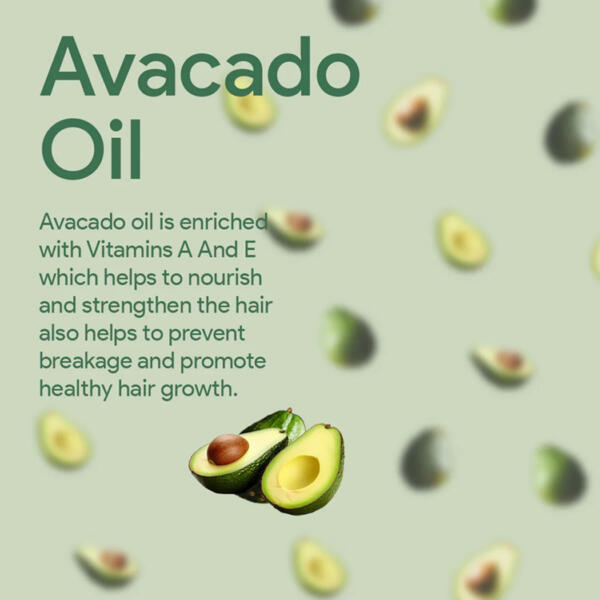 Avacado Oil

Avacado oil is enriched with Vitamins A And E which helps to nourish and strengthen the hair also helps to prevent breakage and promote healthy hair growth.